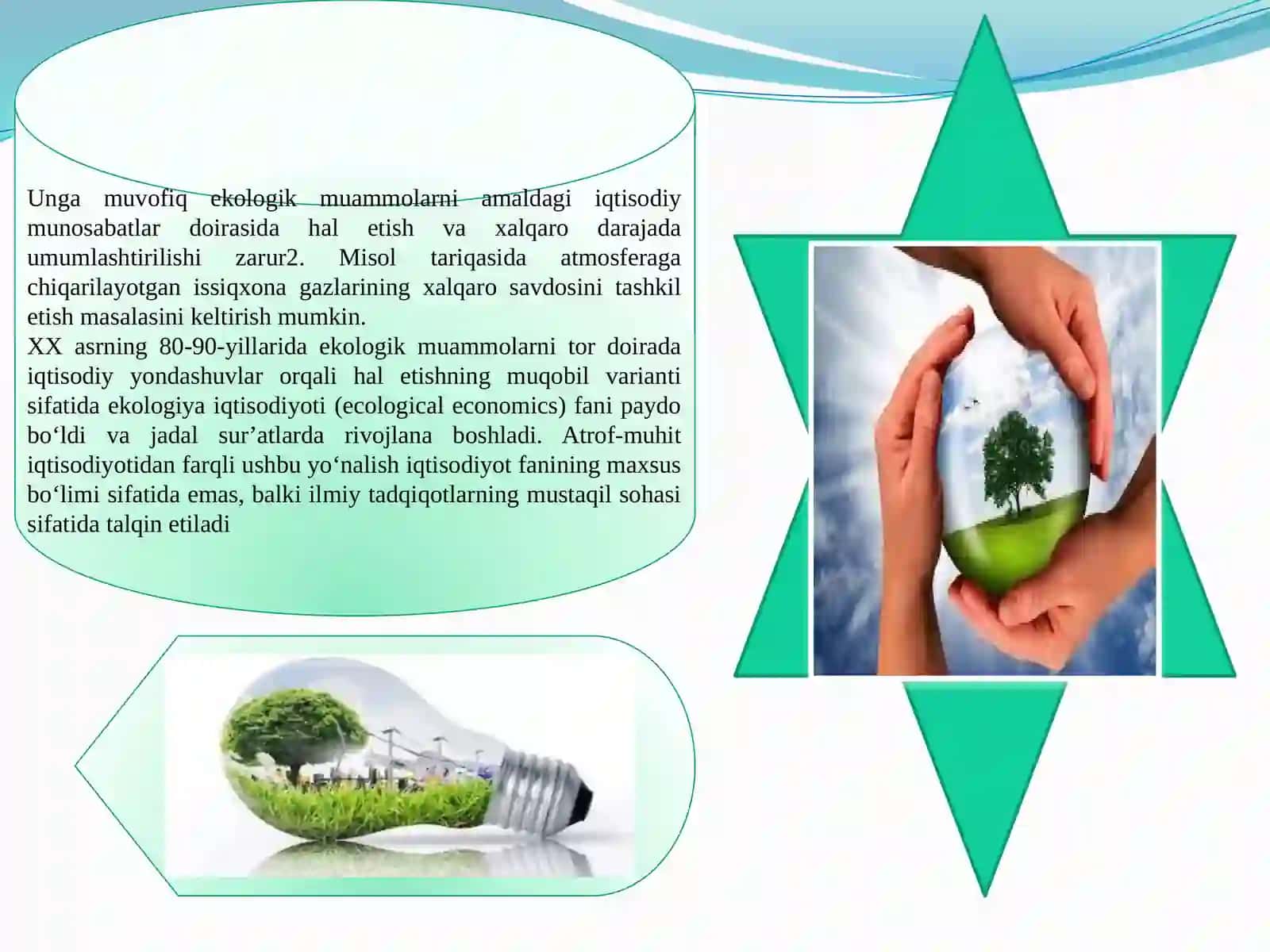 Unga muvofiq ekologik muammolarni amaldagi iqtisodiy munosabatlar doirasida hal etish va xalqaro darajada umumlashtirilishi zarur2. Misol tariqasida atmosferaga chiqarilayotgan issiqxona gazlarining xalqaro savdosini tashkil etish masalasini keltirish mumkin.
XX asrning 80-90-yillarida ekologik muammolarni tor doirada iqtisodiy yondashuvlar orqali hal etishning muqobil varianti sifatida ekologiya iqtisodiyoti (ecological economics) fani paydo bo‘ldi va jadal sur’atlarda rivojlana boshladi. Atrof-muhit iqtisodiyotidan farqli ushbu yo‘nalish iqtisodiyot fanining maxsus bo‘limi sifatida emas, balki ilmiy tadqiqotlarning mustaqil sohasi sifatida talqin etiladi